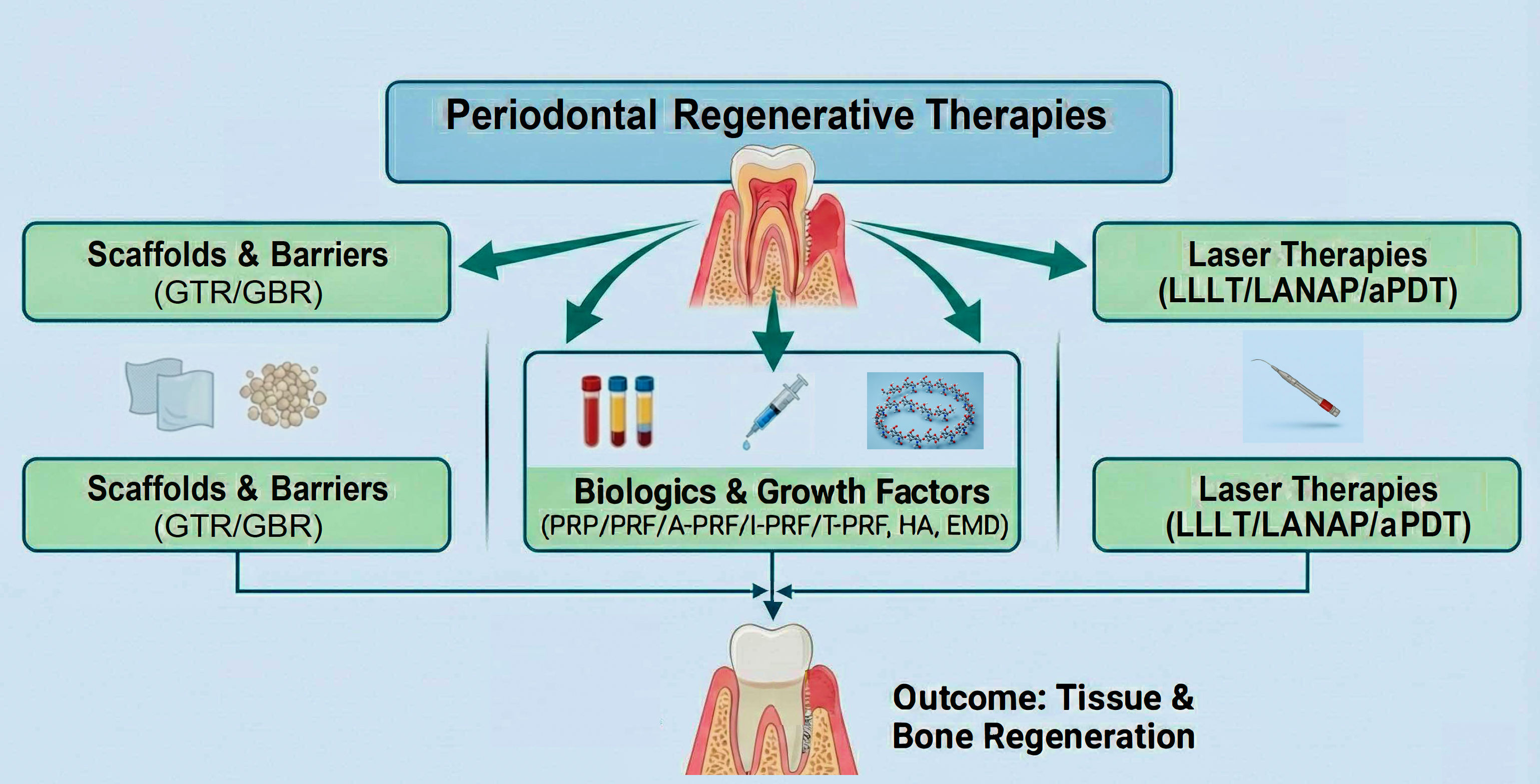 Periodontal Regenerative Therapies

Scaffolds & Barriers
(GTR/GBR)

Laser Therapies
(LLLT/LANAP/aPDT)

Scaffolds & Barriers
(GTR/GBR)

Biologics & Growth Factors
(PRP/PRF/A-PRF/I-PRF/T-PRF, HA, EMD)

Laser Therapies
(LLLT/LANAP/aPDT)

Outcome: Tissue & Bone Regeneration